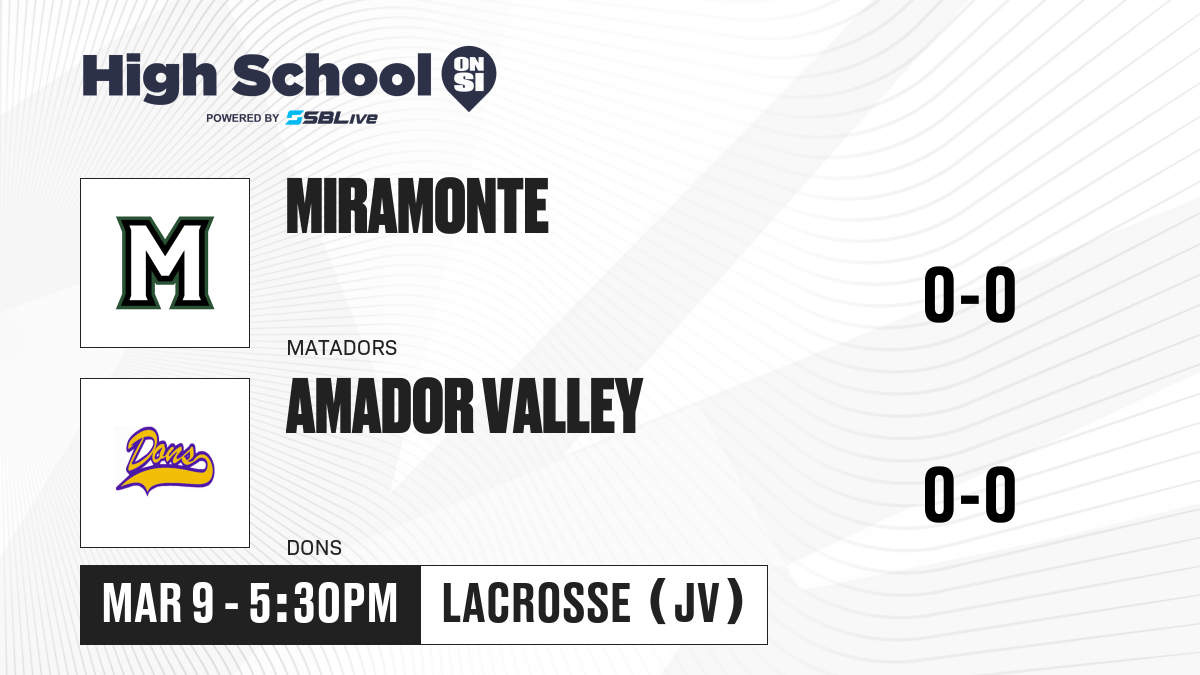 High School ON SI
POWERED BY SBLive

M
MIRAMONTE
MATADORS
0-0

Dons
AMADOR VALLEY
DONS
0-0

MAR 9 - 5:30PM
LACROSSE (JV)